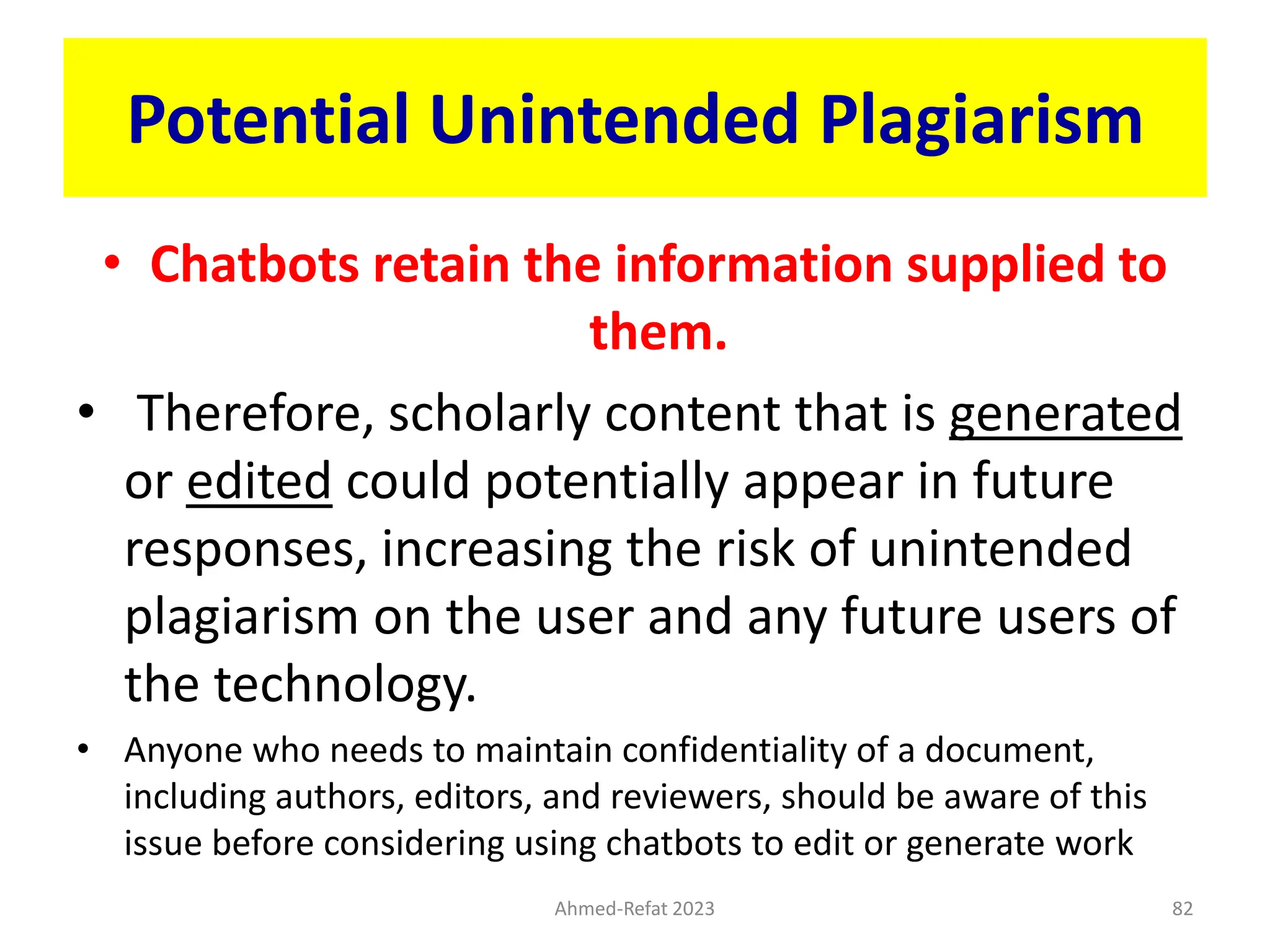 Potential Unintended Plagiarism

• Chatbots retain the information supplied to them.

• Therefore, scholarly content that is generated or edited could potentially appear in future responses, increasing the risk of unintended plagiarism on the user and any future users of the technology.

• Anyone who needs to maintain confidentiality of a document, including authors, editors, and reviewers, should be aware of this issue before considering using chatbots to edit or generate work

Ahmed-Refat 2023

82